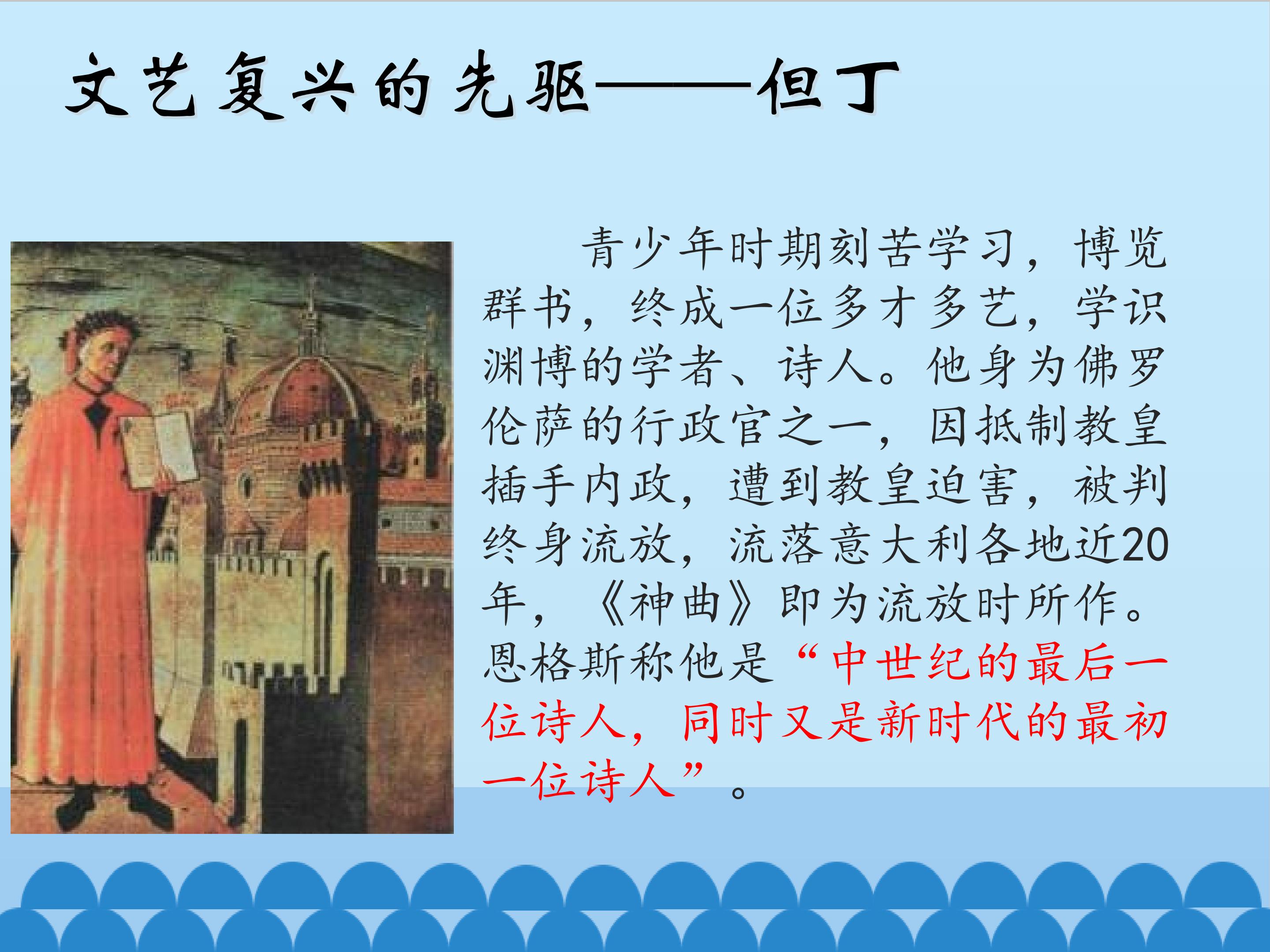 文艺复兴的先驱——但丁

青少年时期刻苦学习，博览群书，终成一位多才多艺，学识渊博的学者、诗人。他身为佛罗伦萨的行政官之一，因抵制教皇插手内政，遭到教皇迫害，被判终身流放，流落意大利各地近20年，《神曲》即为流放时所作。恩格斯称他是“中世纪的最后一位诗人，同时又是新时代的最初一位诗人”。